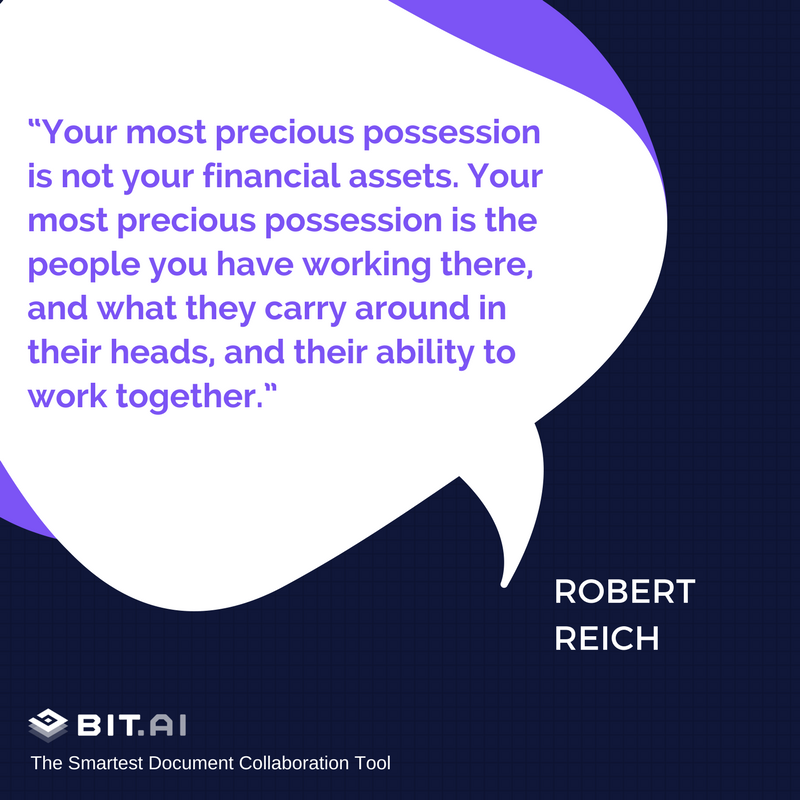 “Your most precious possession is not your financial assets. Your most precious possession is the people you have working there, and what they carry around in their heads, and their ability to work together.”

ROBERT REICH

BIT.AI
The Smartest Document Collaboration Tool